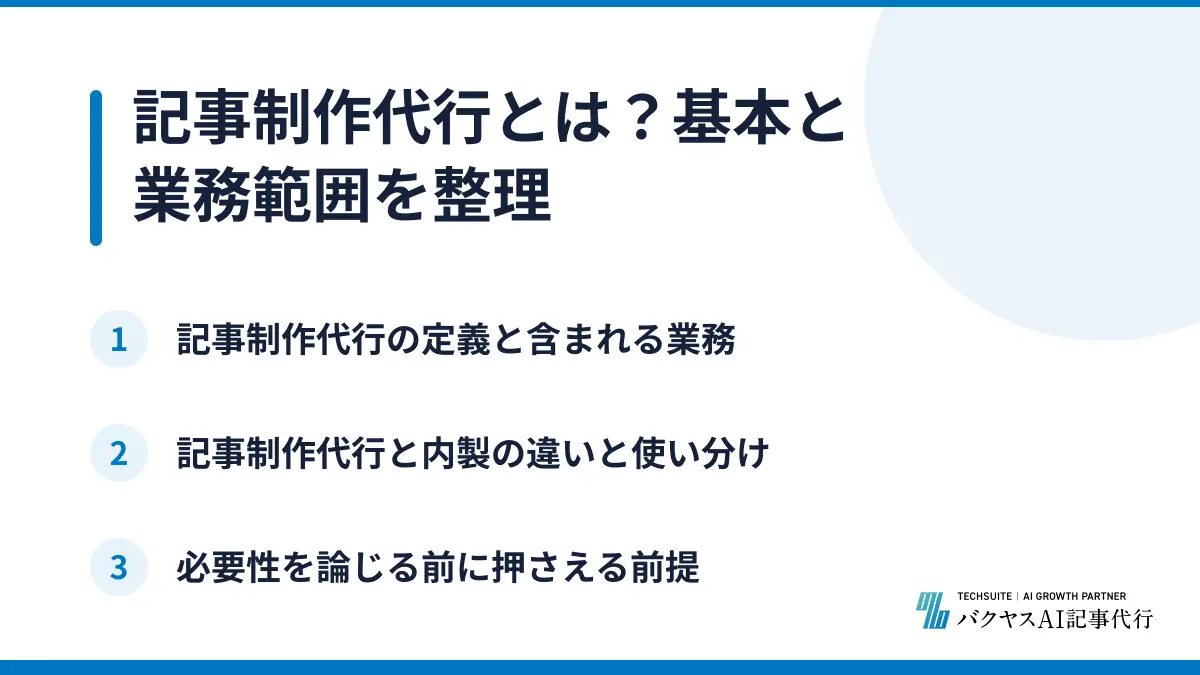 記事制作代行とは？基本と業務範囲を整理

1 記事制作代行の定義と含まれる業務

2 記事制作代行と内製の違いと使い分け

3 必要性を論じる前に押さえる前提

TECHSUITE | AI GROWTH PARTNER
バクヤスAI記事代行